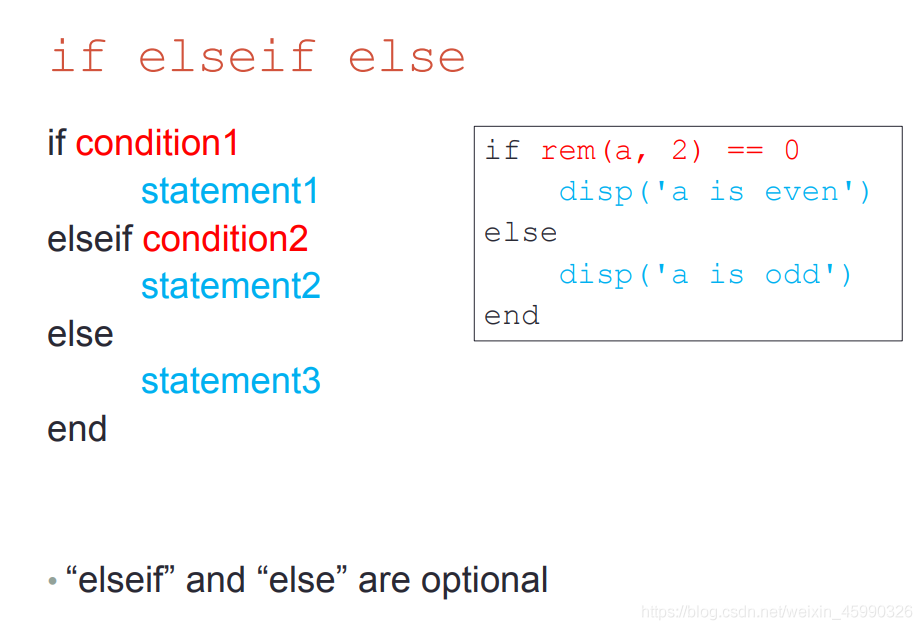 if elseif else

if condition1
statement1
elseif condition2
statement2
else
statement3
end

if rem(a, 2) == 0
disp('a is even')
else
disp('a is odd')
end

• “elseif” and “else” are optional

https://blog.csdn.net/weixin_45990326